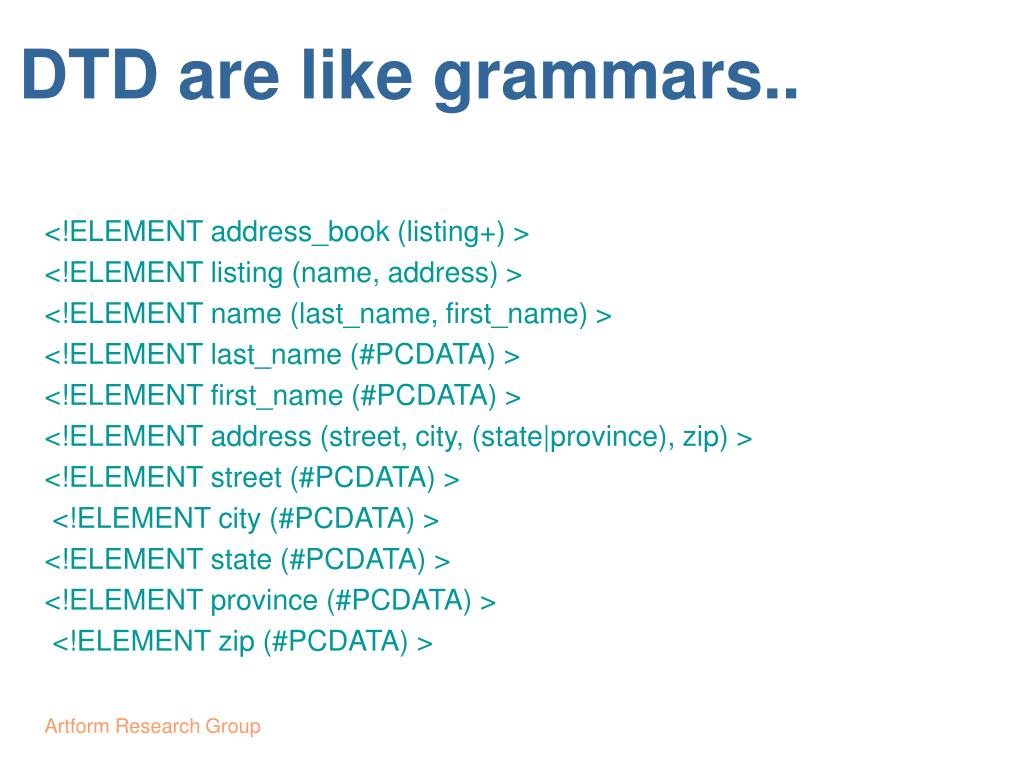 DTD are like grammars..

<!ELEMENT address_book (listing+) >
<!ELEMENT listing (name, address) >
<!ELEMENT name (last_name, first_name) >
<!ELEMENT last_name (#PCDATA) >
<!ELEMENT first_name (#PCDATA) >
<!ELEMENT address (street, city, (state|province), zip) >
<!ELEMENT street (#PCDATA) >
<!ELEMENT city (#PCDATA) >
<!ELEMENT state (#PCDATA) >
<!ELEMENT province (#PCDATA) >
<!ELEMENT zip (#PCDATA) >

Artform Research Group